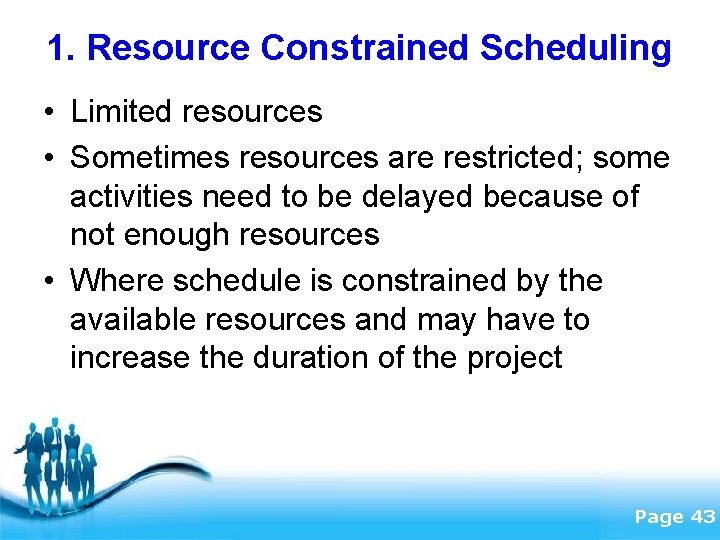 1. Resource Constrained Scheduling

• Limited resources

• Sometimes resources are restricted; some activities need to be delayed because of not enough resources

• Where schedule is constrained by the available resources and may have to increase the duration of the project

Page 43